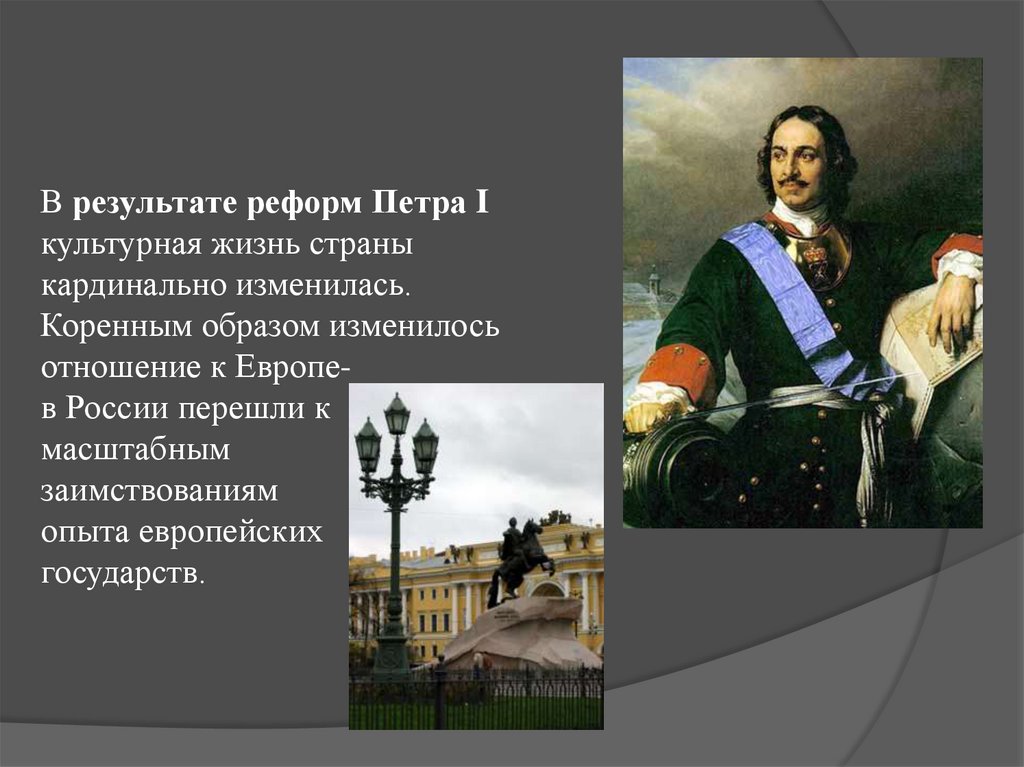 В результате реформ Петра I культурная жизнь страны кардинально изменилась. Коренным образом изменилось отношение к Европе- в России перешли к масштабным заимствованиям опыта европейских государств.